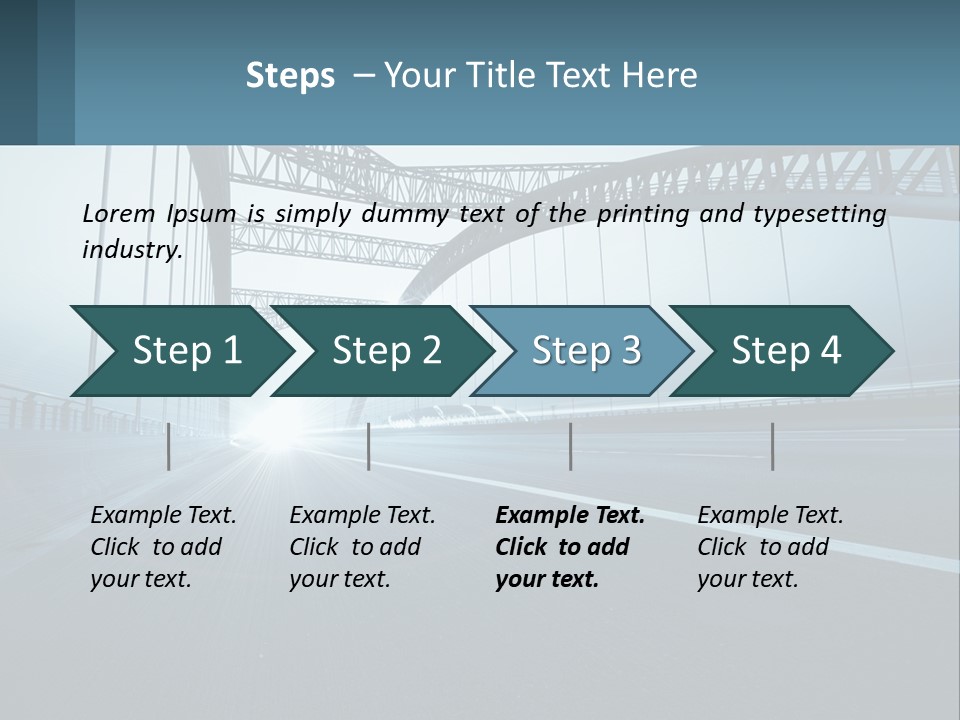 Steps – Your Title Text Here

Lorem Ipsum is simply dummy text of the printing and typesetting industry.

Step 1

Step 2

Step 3

Step 4

Example Text. Click to add your text.

Example Text. Click to add your text.

Example Text. Click to add your text.

Example Text. Click to add your text.